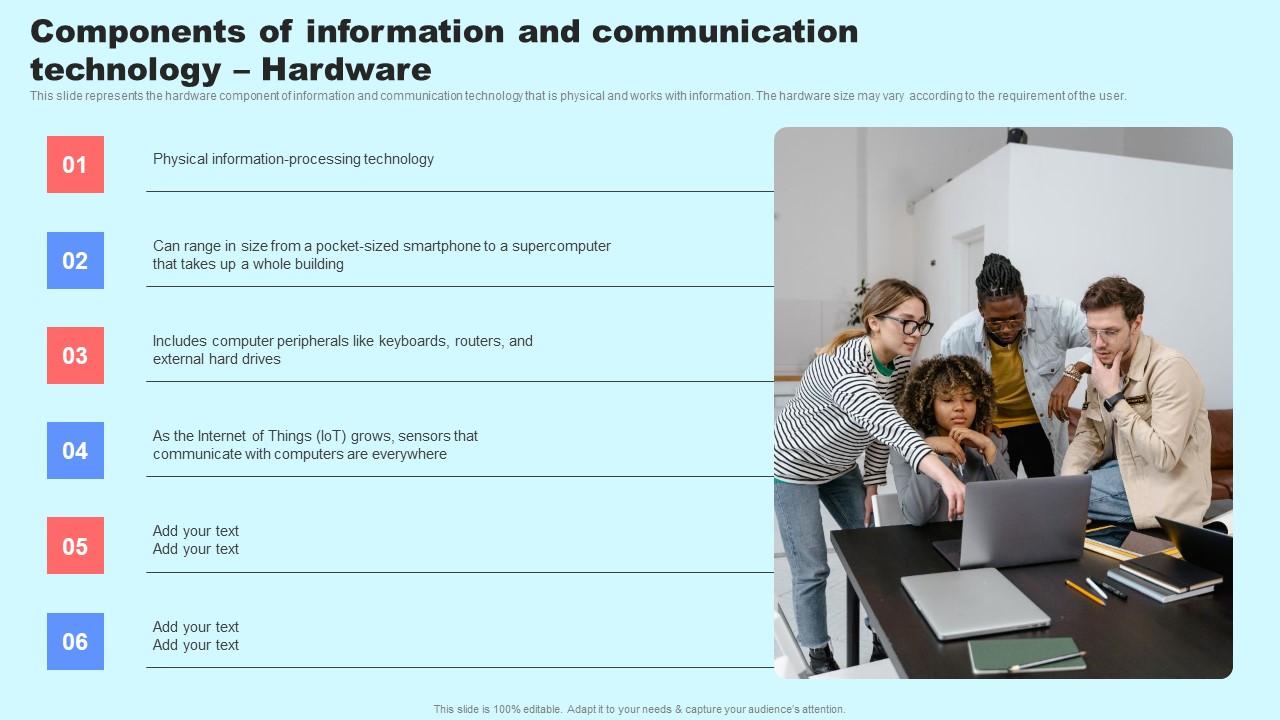 Components of information and communication technology – Hardware

This slide represents the hardware component of information and communication technology that is physical and works with information. The hardware size may vary according to the requirement of the user.

01

Physical information-processing technology

02

Can range in size from a pocket-sized smartphone to a supercomputer that takes up a whole building

03

Includes computer peripherals like keyboards, routers, and external hard drives

04

As the Internet of Things (IoT) grows, sensors that communicate with computers are everywhere

05

Add your text
Add your text

06

Add your text
Add your text

This slide is 100% editable. Adapt it to your needs & capture your audience's attention.